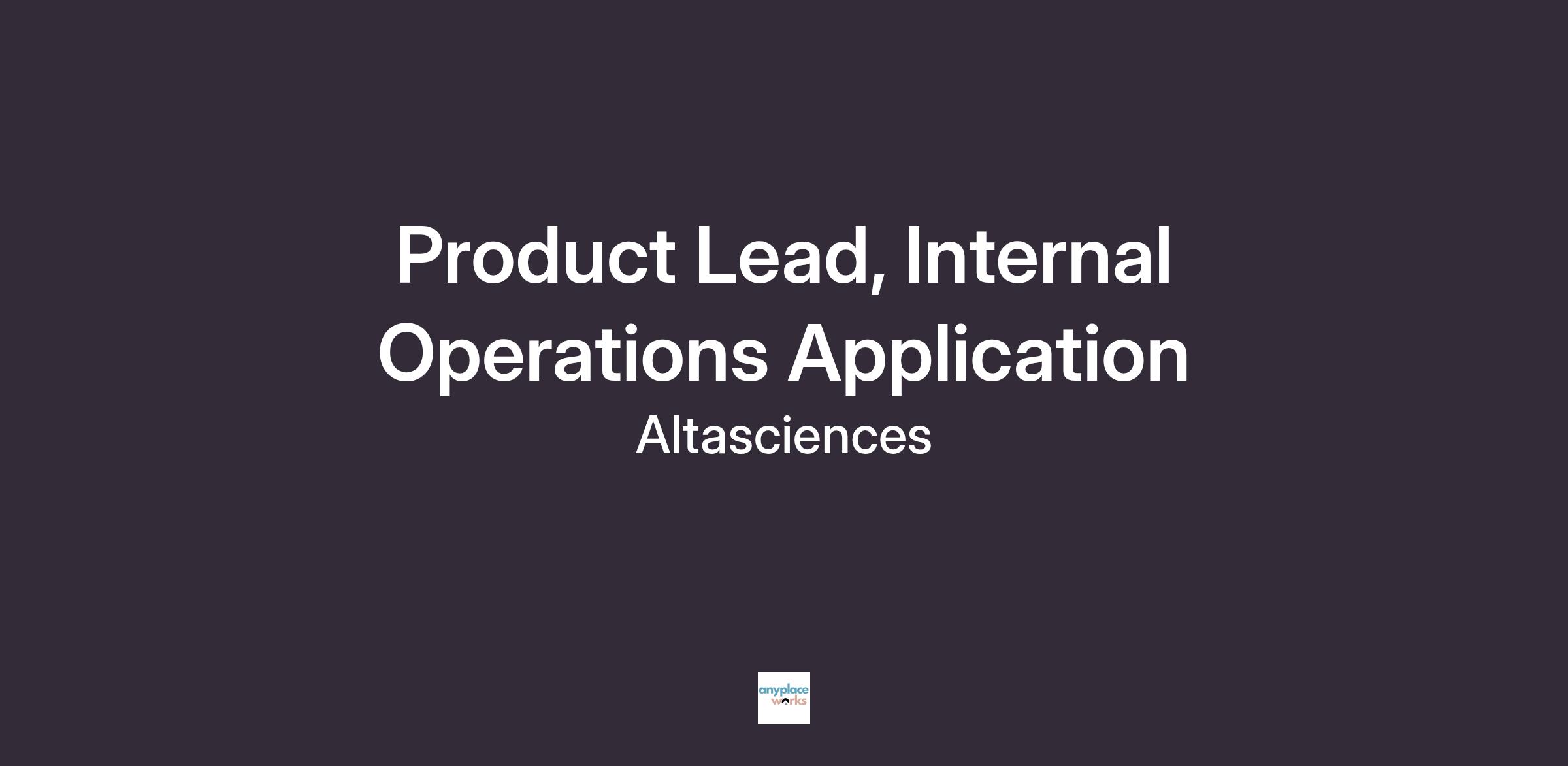 Product Lead, Internal Operations Application

Altasciences

anyplace works